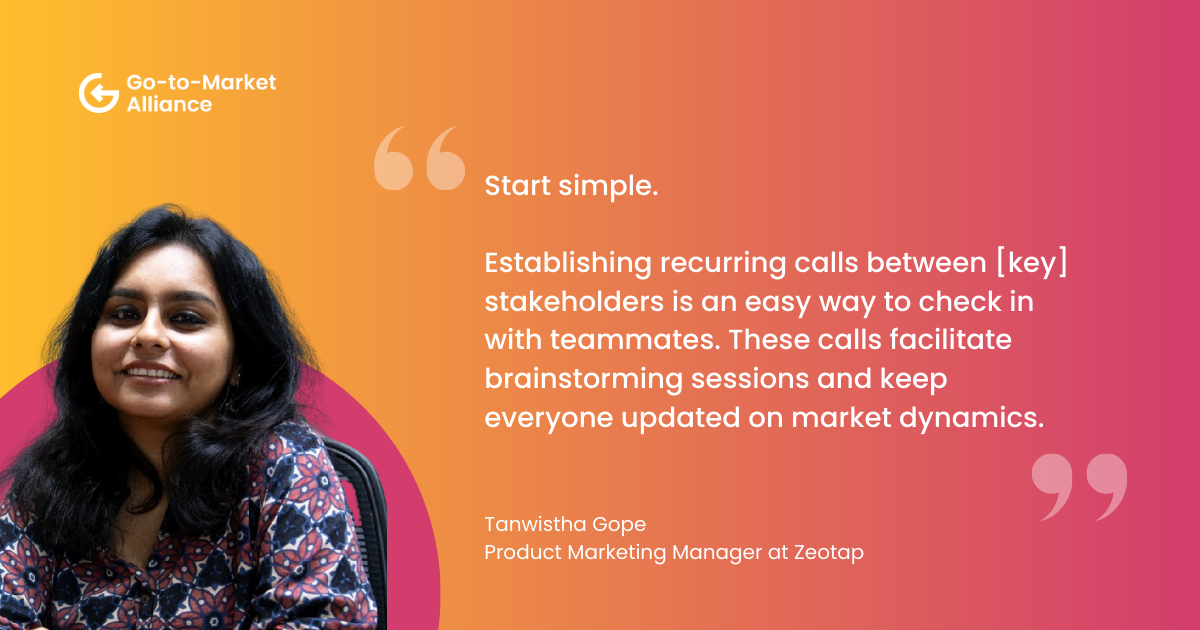 Go-to-Market Alliance

Start simple.

Establishing recurring calls between [key] stakeholders is an easy way to check in with teammates. These calls facilitate brainstorming sessions and keep everyone updated on market dynamics.

Tanwistha Gope
Product Marketing Manager at Zeotap